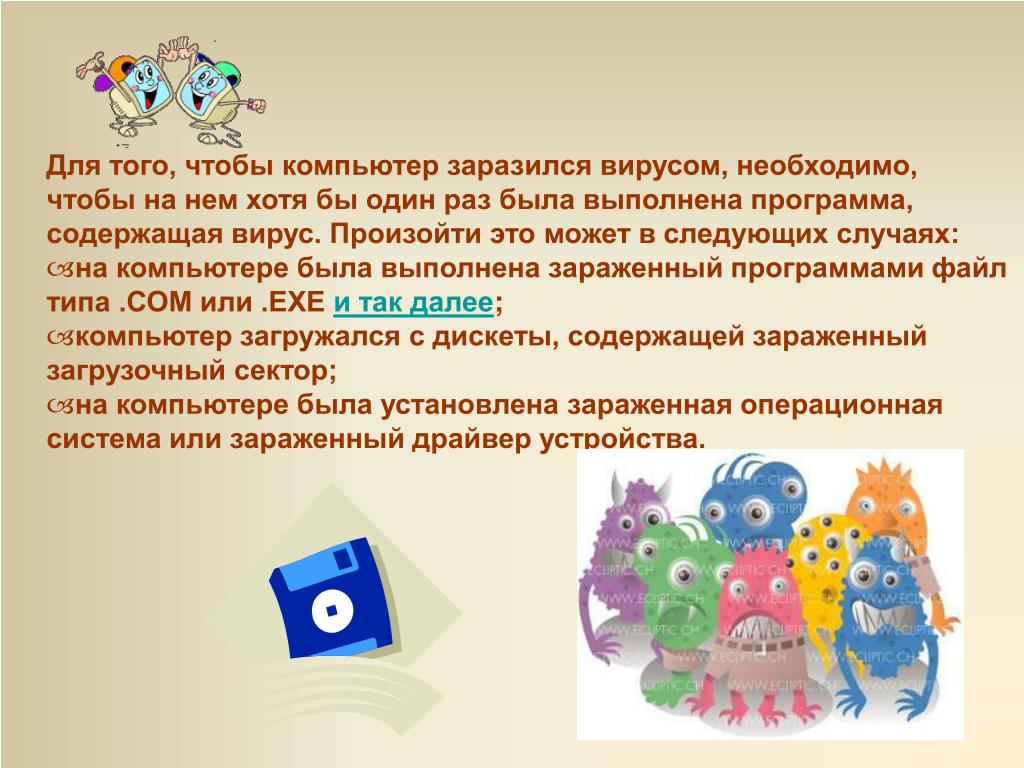 Для того, чтобы компьютер заразился вирусом, необходимо, чтобы на нем хотя бы один раз была выполнена программа, содержащая вирус. Произойти это может в следующих случаях:
на компьютере была выполнена зараженный программами файл типа .COM или .EXE и так далее;
компьютер загружался с дискеты, содержащей зараженный загрузочный сектор;
на компьютере была установлена зараженная операционная система или зараженный драйвер устройства.

WWW.ECLIPTIC.CH